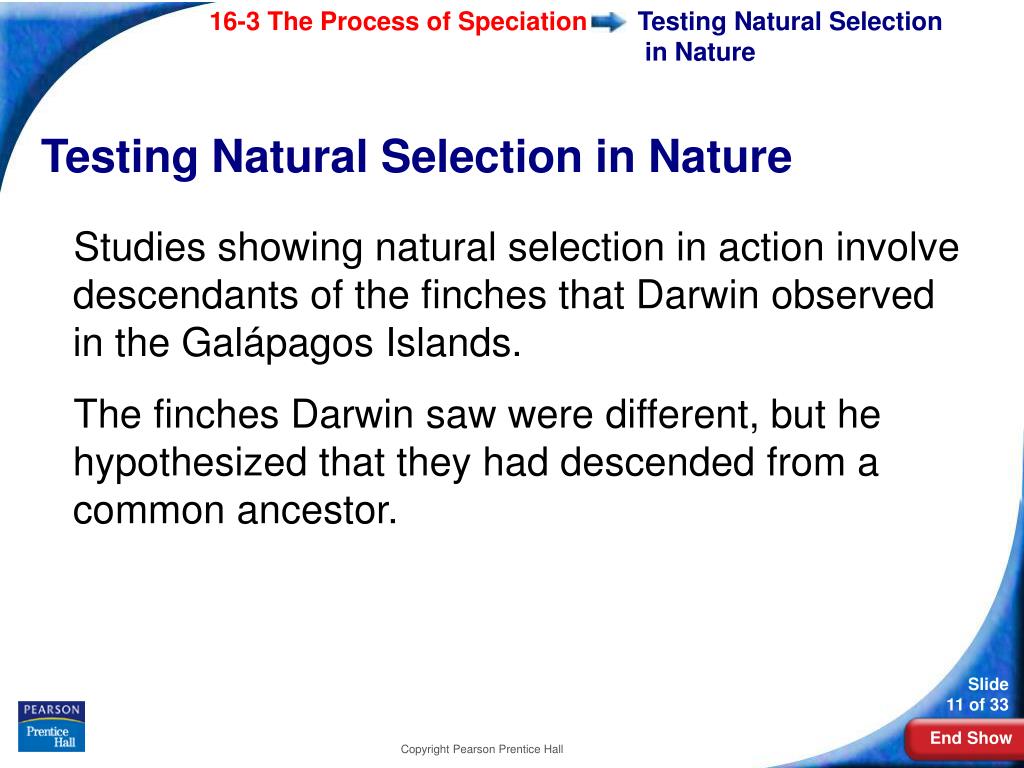 16-3 The Process of Speciation Testing Natural Selection in Nature

Testing Natural Selection in Nature

Studies showing natural selection in action involve descendants of the finches that Darwin observed in the Galápagos Islands.

The finches Darwin saw were different, but he hypothesized that they had descended from a common ancestor.

PEARSON Prentice Hall

Copyright Pearson Prentice Hall

Slide 11 of 33

End Show